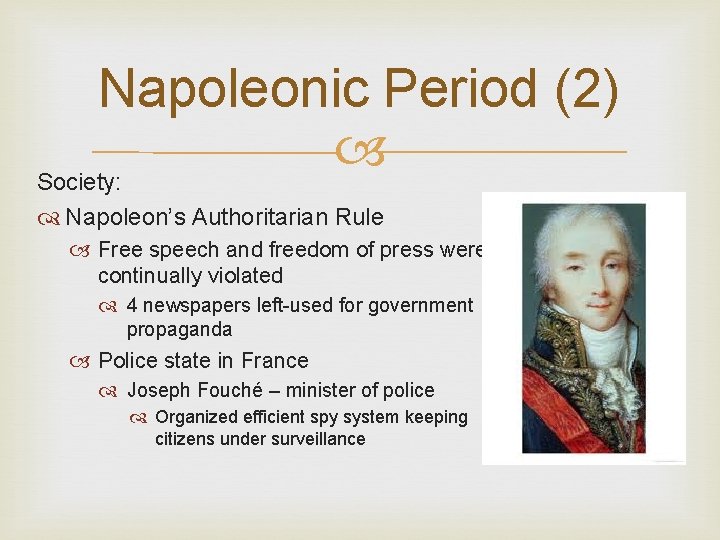 Napoleonic Period (2)

Society:

Napoleon's Authoritarian Rule

Free speech and freedom of press were continually violated

4 newspapers left-used for government propaganda

Police state in France

Joseph Fouché – minister of police

Organized efficient spy system keeping citizens under surveillance